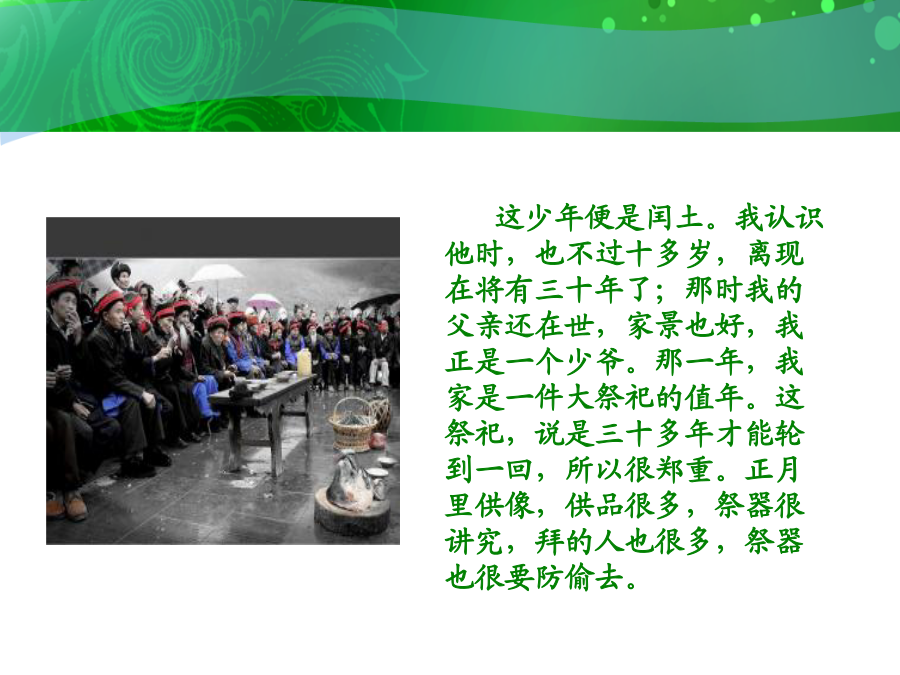 这少年便是闰土。我认识他时，也不过十多岁，离现在将有三十年了；那时我的父亲还在世，家景也好，我正是一个少爷。那一年，我家是一件大祭祀的值年。这祭祀，说是三十多年才能轮到一回，所以很郑重。正月里供像，供品很多，祭器很讲究，拜的人也很多，祭器也很要防偷去。